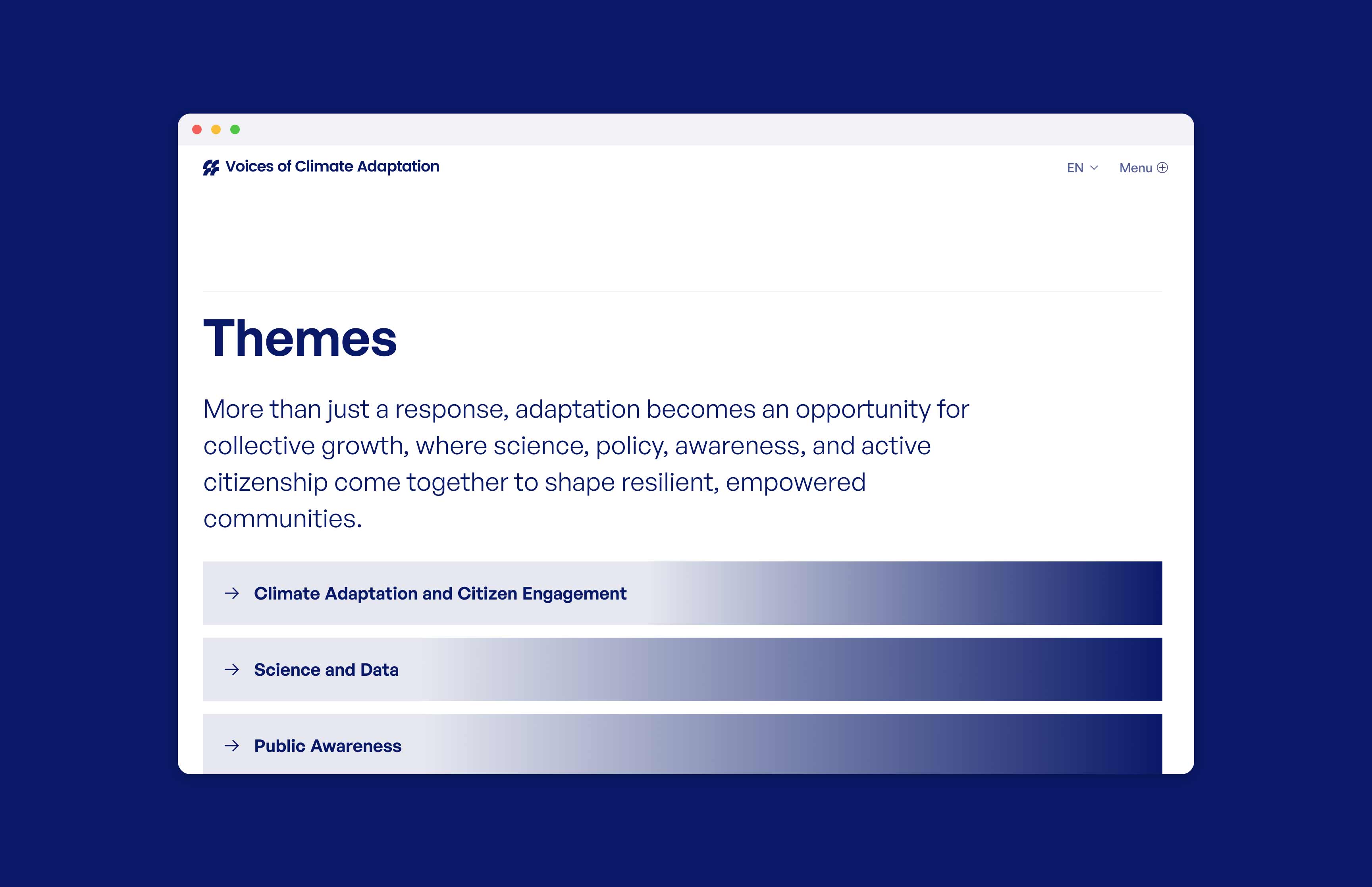 Voices of Climate Adaptation

EN

Menu

Themes

More than just a response, adaptation becomes an opportunity for collective growth, where science, policy, awareness, and active citizenship come together to shape resilient, empowered communities.

→ Climate Adaptation and Citizen Engagement

→ Science and Data

→ Public Awareness